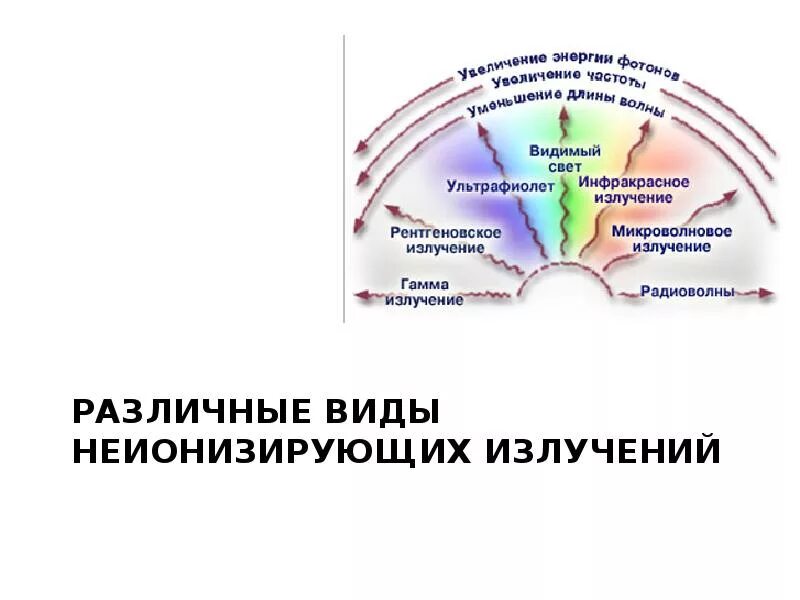 Увеличение энергии фотонов
Увеличение частоты
Уменьшение длины волны

Видимый свет

Ультрафиолет

Инфракрасное излучение

Рентгеновское излучение

Микроволновое излучение

Гамма излучение

Радиоволны

РАЗЛИЧНЫЕ ВИДЫ НЕИОНИЗИРУЮЩИХ ИЗЛУЧЕНИЙ